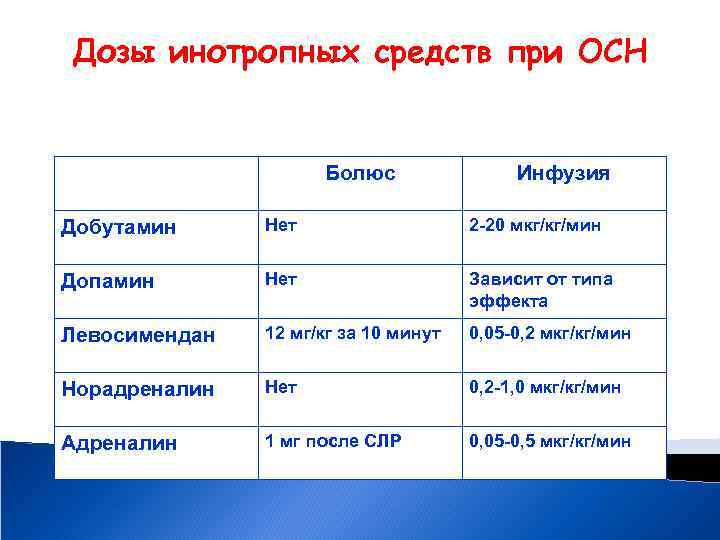 Дозы инотропных средств при ОСН

| | Болюс | Инфузия |
|---|---|---|
| Добутамин | Нет | 2-20 мкг/кг/мин |
| Допамин | Нет | Зависит от типа эффекта |
| Левосимендан | 12 мг/кг за 10 минут | 0,05-0,2 мкг/кг/мин |
| Норадреналин | Нет | 0,2-1,0 мкг/кг/мин |
| Адреналин | 1 мг после СЛР | 0,05-0,5 мкг/кг/мин |